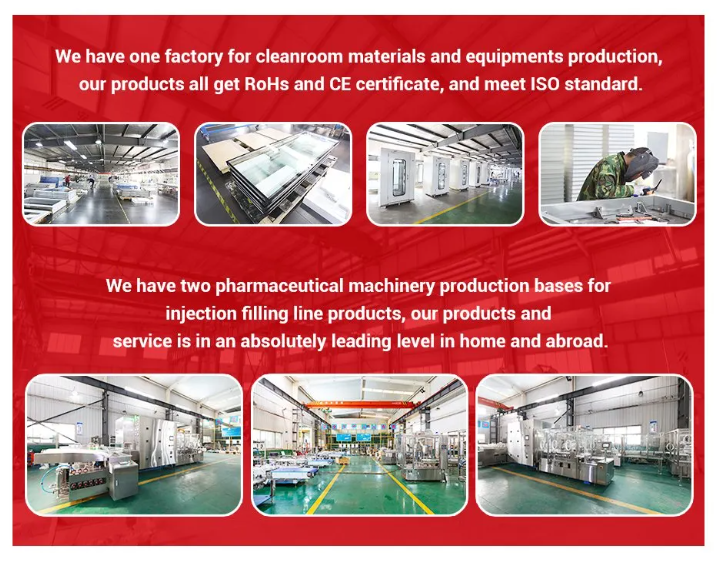 We have one factory for cleanroom materials and equipments production, our products all get RoHs and CE certificate, and meet ISO standard.

We have two pharmaceutical machinery production bases for injection filling line products, our products and service is in an absolutely leading level in home and abroad.